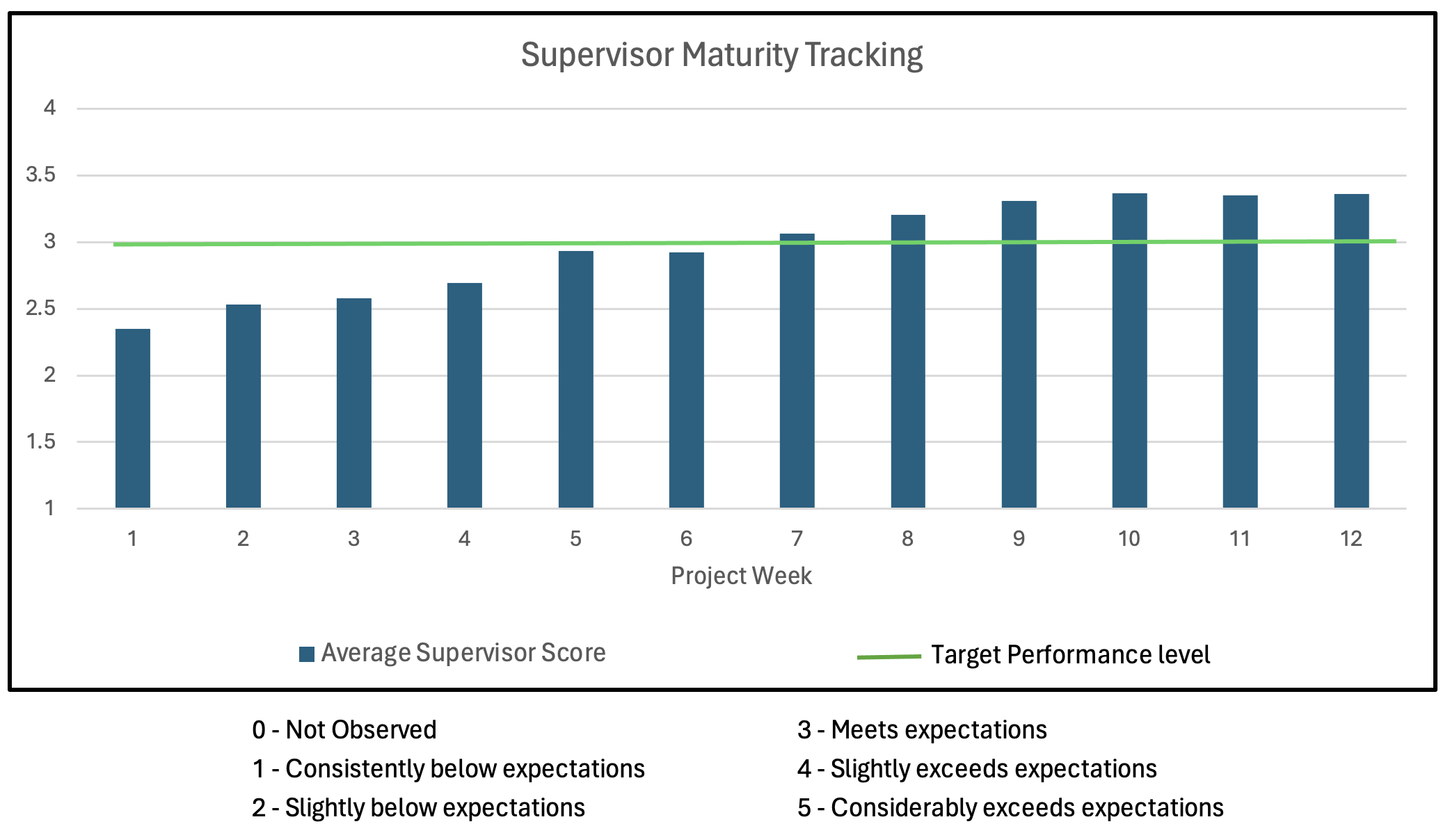 Supervisor Maturity Tracking

4
3.5
3
2.5
2
1.5
1

1 2 3 4 5 6 7 8 9 10 11 12

Project Week

Average Supervisor Score
Target Performance level

0 - Not Observed
1 - Consistently below expectations
2 - Slightly below expectations

3 - Meets expectations
4 - Slightly exceeds expectations
5 - Considerably exceeds expectations